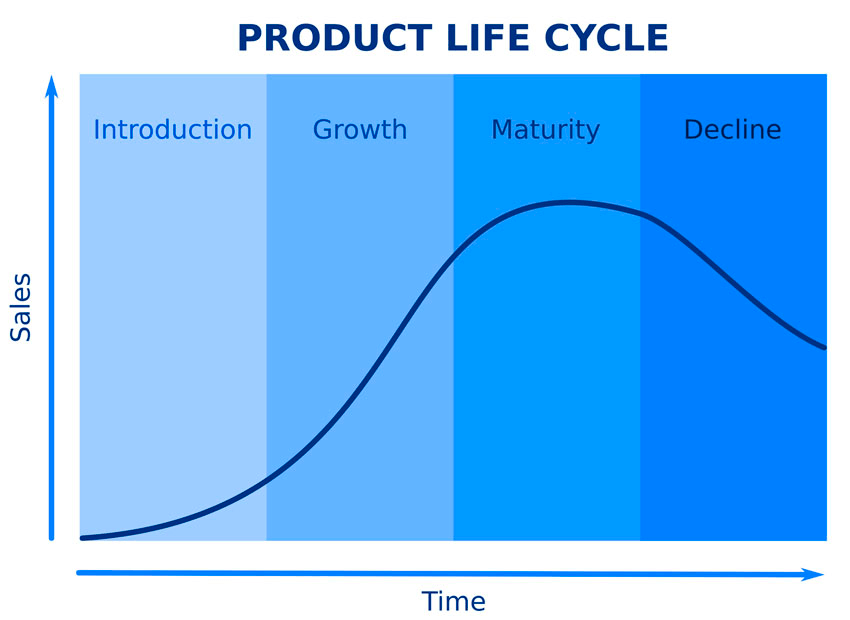 PRODUCT LIFE CYCLE

Introduction
Growth
Maturity
Decline

Sales

Time